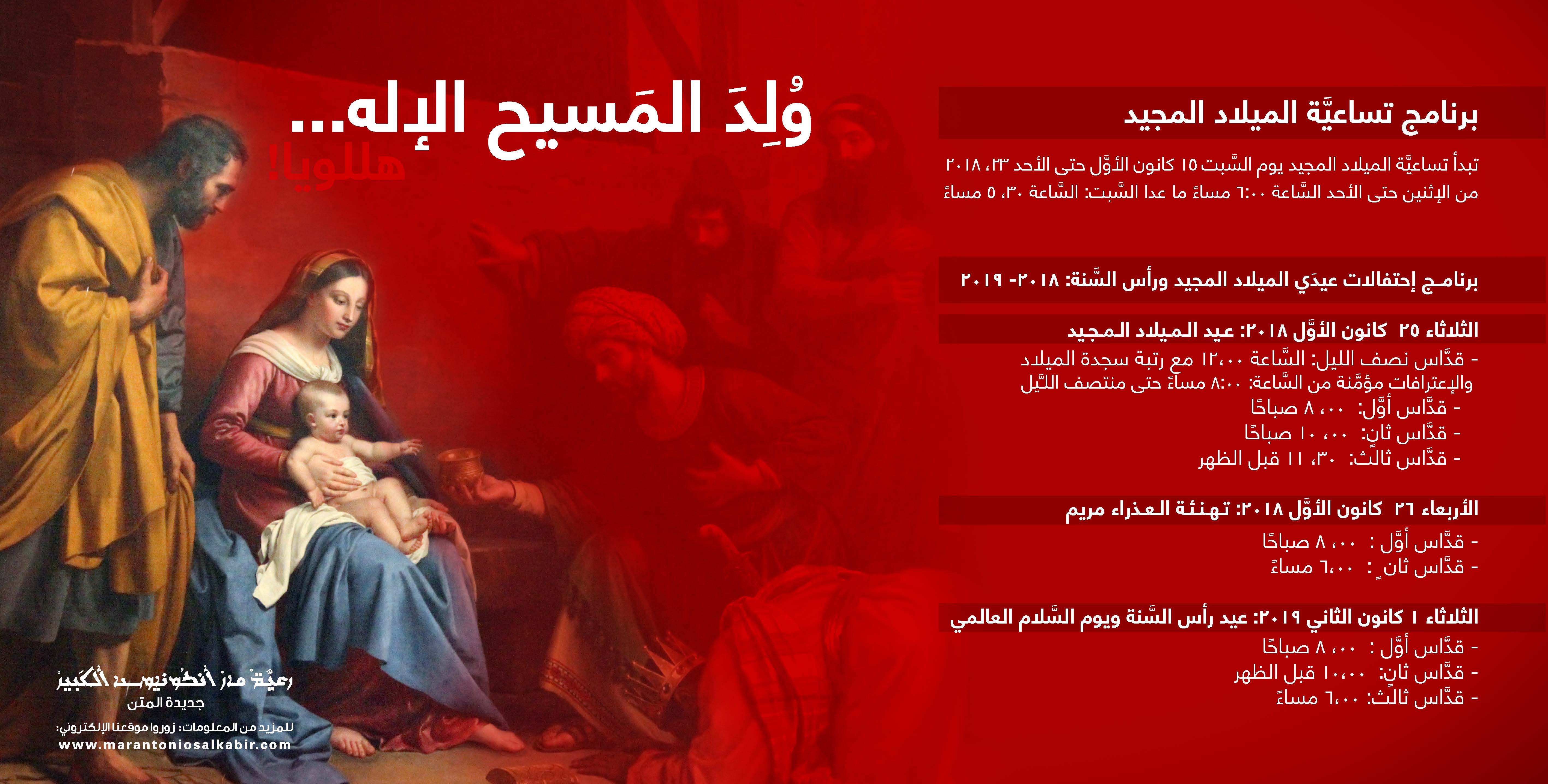 وُلِدَ المَسيح الإله...
هللويا!

برنامج تساعيَّة الميلاد المجيد

تبدأ تساعيَّة الميلاد المجيد يوم السَّبت ١٥ كانون الأوَّل حتى الأحد ٢٣، ٢٠١٨
من الإثنين حتى الأحد السَّاعة ٦:٠٠ مساءً ما عدا السَّبت: السَّاعة ٣٠، ٥ مساءً

برنامج إحتفالات عيدَي الميلاد المجيد ورأس السَّنة: ٢٠١٨- ٢٠١٩

الثلاثاء ٢٥ كانون الأوَّل ٢٠١٨: عيد الميلاد المجيد
- قدَّاس نصف الليل: السَّاعة ١٢،٠٠ مع رتبة سجدة الميلاد
والإعترافات مؤمَّنة من السَّاعة: ٨:٠٠ مساءً حتى منتصف اللَّيل
- قدَّاس أوَّل: ٠٠، ٨ صباحًا
- قدَّاس ثانٍ: ٠٠، ١٠ صباحًا
- قدَّاس ثالث: ٣٠، ١١ قبل الظهر

الأربعاء ٢٦ كانون الأوَّل ٢٠١٨: تهنئة العذراء مريم
- قدَّاس أوَّل : ٠٠، ٨ صباحًا
- قدَّاس ثانٍ : ٦،٠٠ مساءً

الثلاثاء ١ كانون الثاني ٢٠١٩: عيد رأس السَّنة ويوم السَّلام العالمي
- قدَّاس أوَّل : ٠٠، ٨ صباحًا
- قدَّاس ثانٍ: ١٠،٠٠ قبل الظهر
- قدَّاس ثالث: ٦،٠٠ مساءً

رعيَّة مار أنطونيوس الكبير
جديدة المتن
للمزيد من المعلومات: زوروا موقعنا الإلكتروني:
www.marantoniosalkabir.com